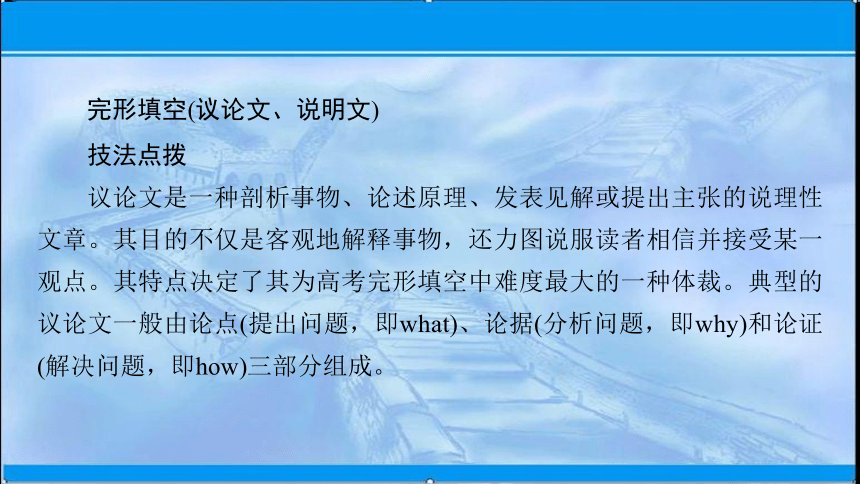 完形填空(议论文、说明文)

技法点拨

议论文是一种剖析事物、论述原理、发表见解或提出主张的说理性文章。其目的不仅是客观地解释事物，还力图说服读者相信并接受某一观点。其特点决定了其为高考完形填空中难度最大的一种体裁。典型的议论文一般由论点(提出问题，即what)、论据(分析问题，即why)和论证(解决问题，即how)三部分组成。